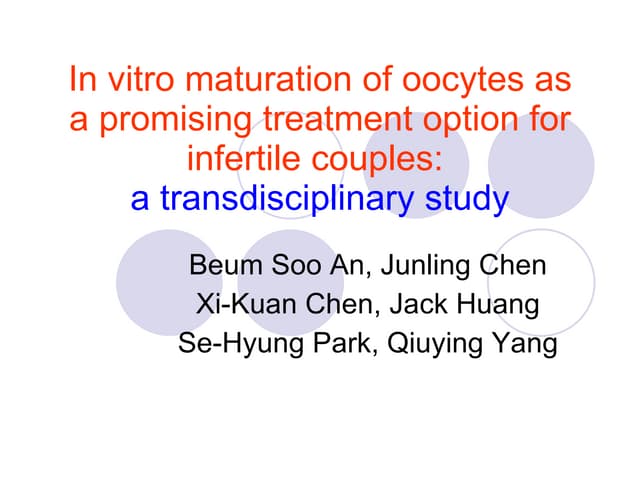 In vitro maturation of oocytes as a promising treatment option for infertile couples:
a transdisciplinary study

Beum Soo An, Junling Chen
Xi-Kuan Chen, Jack Huang
Se-Hyung Park, Qiuying Yang